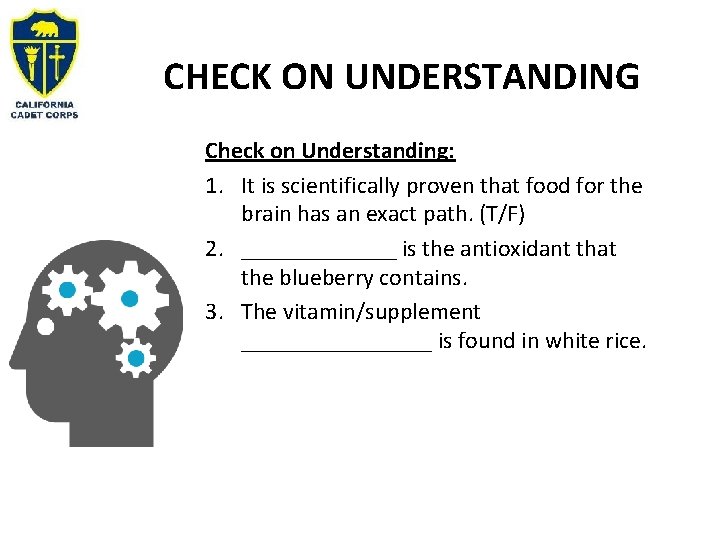 CALIFORNIA CADET CORPS

CHECK ON UNDERSTANDING

Check on Understanding:

1. It is scientifically proven that food for the brain has an exact path. (T/F)
2. ______________ is the antioxidant that the blueberry contains.
3. The vitamin/supplement _________________ is found in white rice.